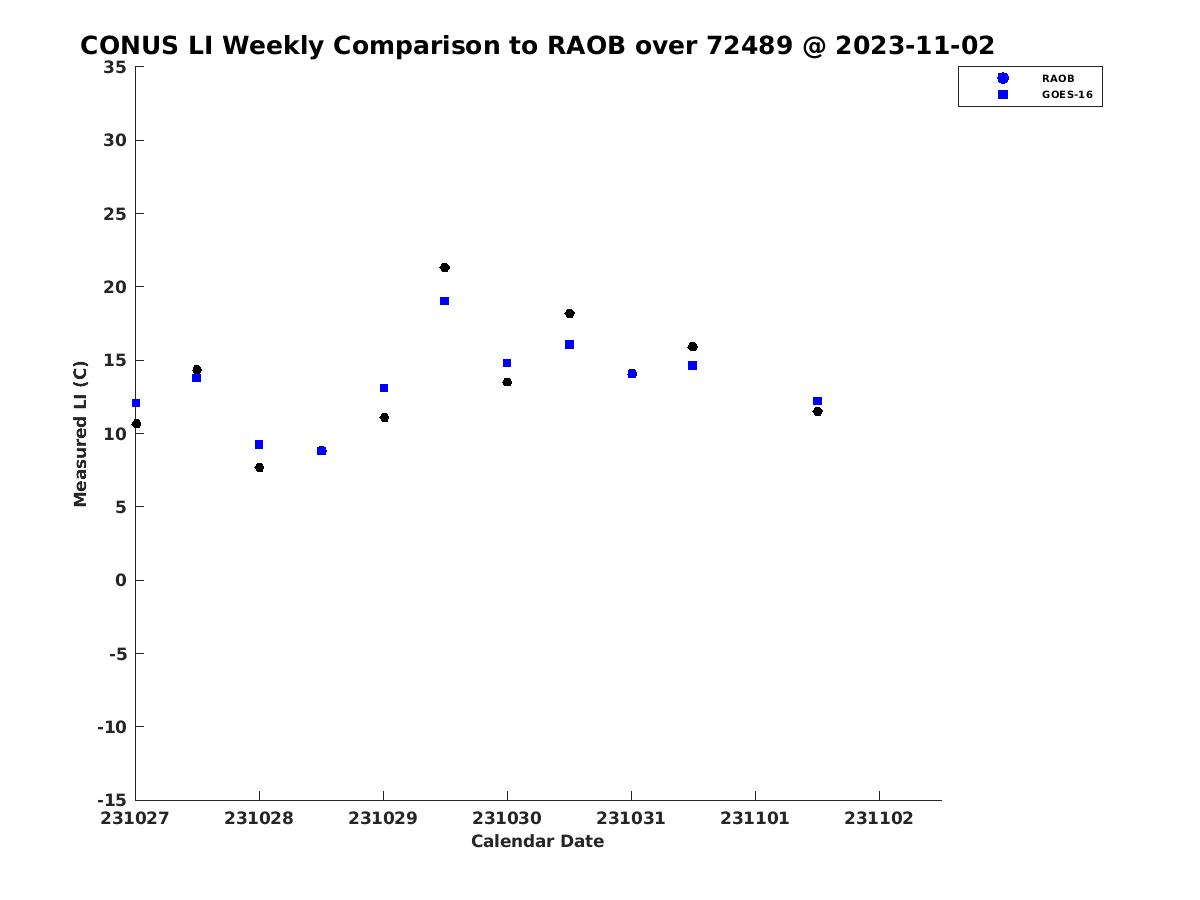 CONUS LI Weekly Comparison to RAOB over 72489 @ 2023-11-02

RAOB
GOES-16

Measured LI (C)

35
30
25
20
15
10
5
0
-5
-10
-15

231027
231028
231029
231030
231031
231101
231102

Calendar Date